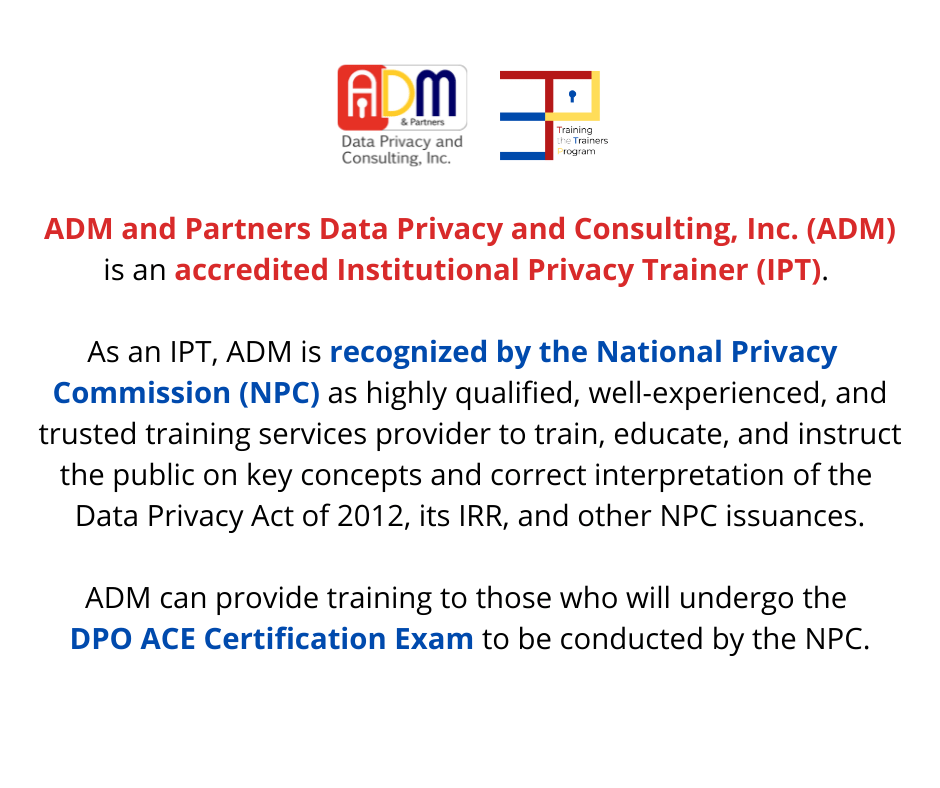 ADM
& Partners
Data Privacy and Consulting, Inc.

Training the Trainers Program

ADM and Partners Data Privacy and Consulting, Inc. (ADM) is an accredited Institutional Privacy Trainer (IPT).

As an IPT, ADM is recognized by the National Privacy Commission (NPC) as highly qualified, well-experienced, and trusted training services provider to train, educate, and instruct the public on key concepts and correct interpretation of the Data Privacy Act of 2012, its IRR, and other NPC issuances.

ADM can provide training to those who will undergo the DPO ACE Certification Exam to be conducted by the NPC.